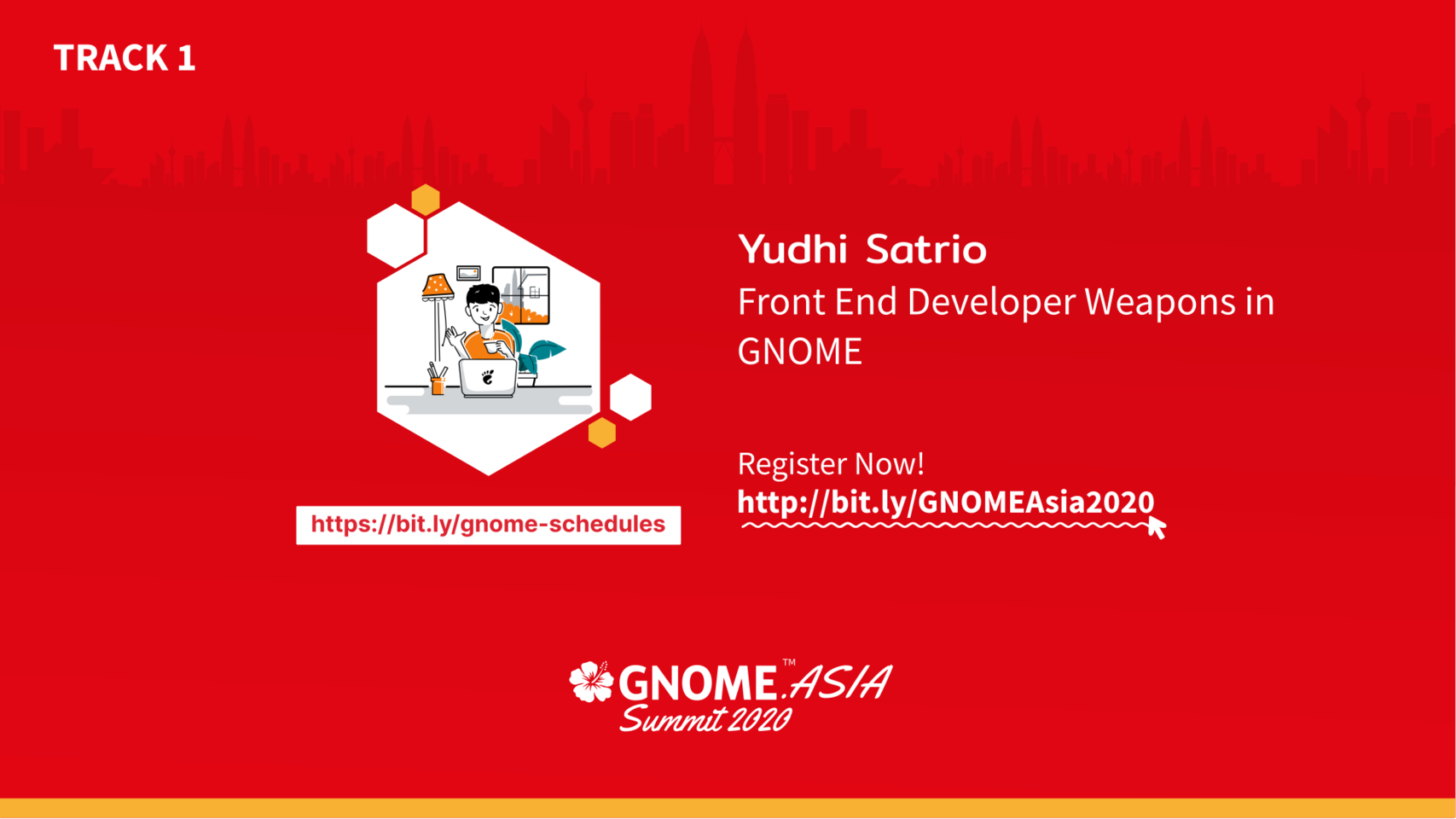 TRACK 1

Yudhi Satrio
Front End Developer Weapons in GNOME

Register Now!
http://bit.ly/GNOMEAsia2020

https://bit.ly/gnome-schedules

GNOME™.ASIA
Summit 2020